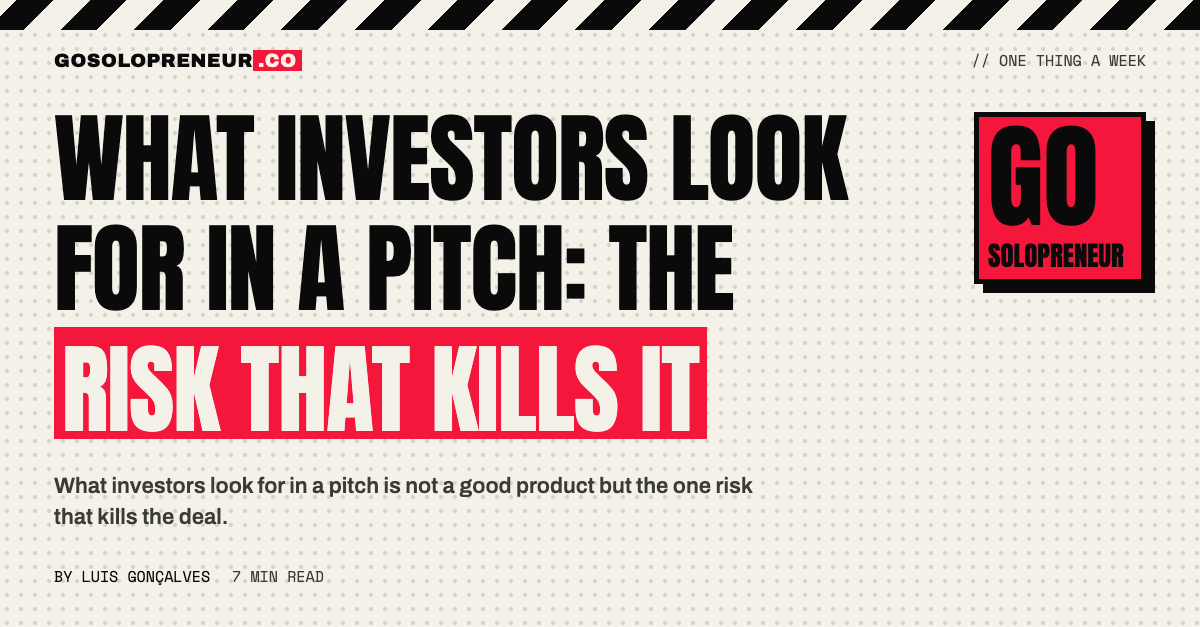 GOSOLOPRENEUR.CO

// ONE THING A WEEK

WHAT INVESTORS LOOK FOR IN A PITCH: THE RISK THAT KILLS IT

GO
SOLOPRENEUR

What investors look for in a pitch is not a good product but the one risk that kills the deal.

BY LUIS GONÇALVES 7 MIN READ